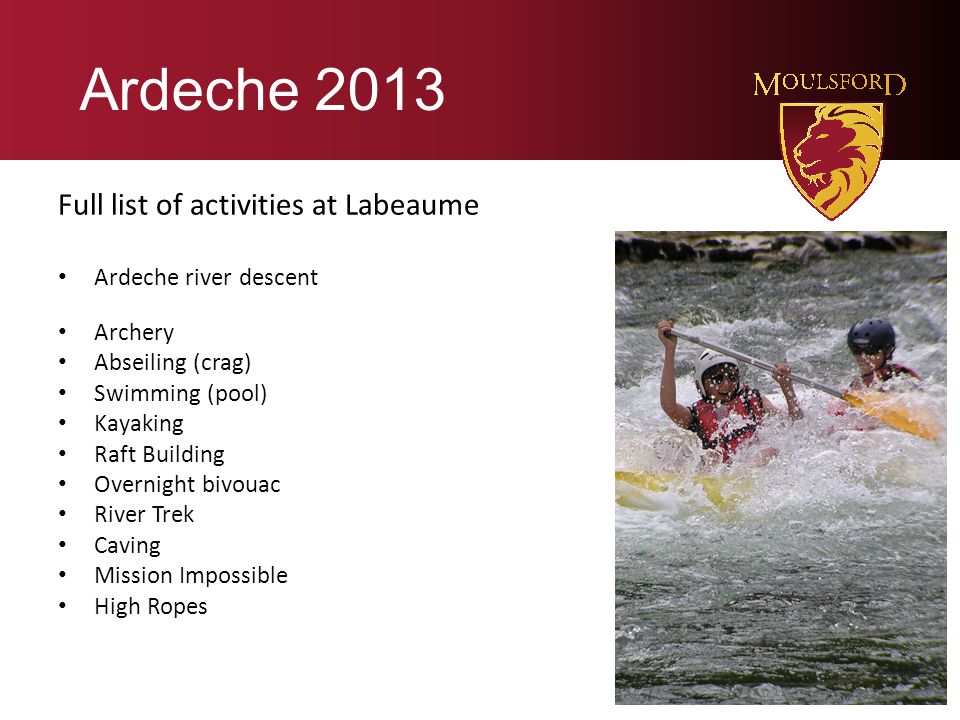 Ardeche 2013

MOULSFORD

Full list of activities at Labeaume

• Ardeche river descent

• Archery
• Abseiling (crag)
• Swimming (pool)
• Kayaking
• Raft Building
• Overnight bivouac
• River Trek
• Caving
• Mission Impossible
• High Ropes